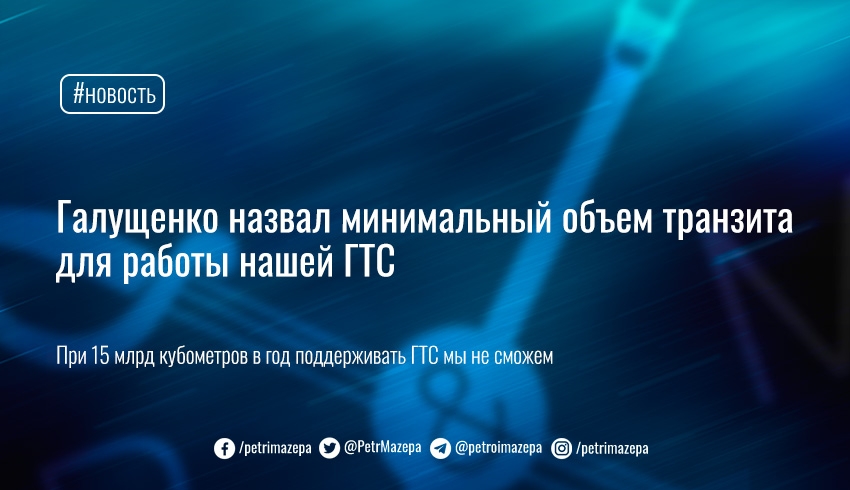 #новость

Галущенко назвал минимальный объем транзита для работы нашей ГТС

При 15 млрд кубометров в год поддерживать ГТС мы не сможем

/petrimazepa @PetrMazepa @petroimazepa /petrimazepa